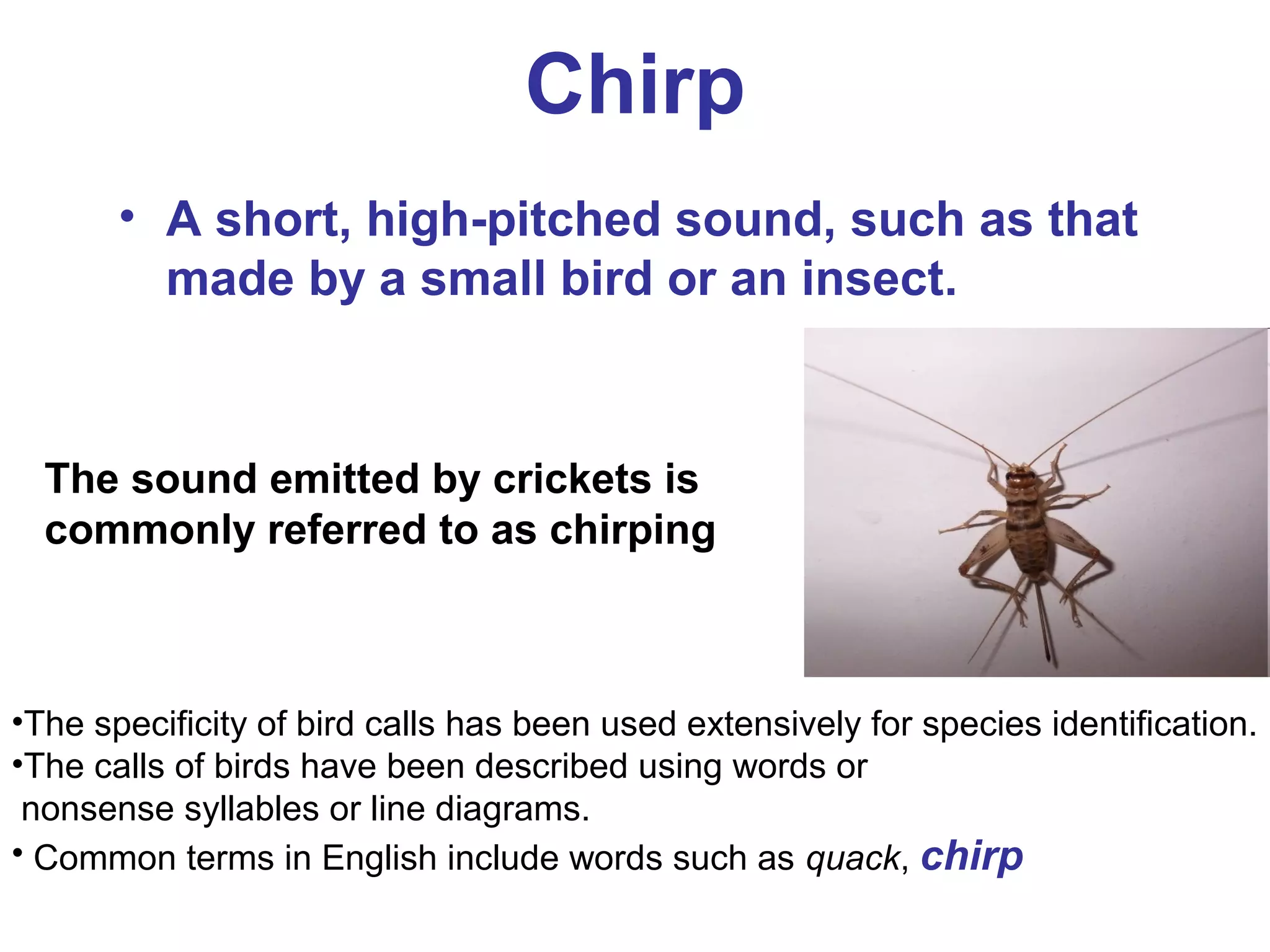 Chirp

• A short, high-pitched sound, such as that made by a small bird or an insect.

The sound emitted by crickets is commonly referred to as chirping

•The specificity of bird calls has been used extensively for species identification.
•The calls of birds have been described using words or nonsense syllables or line diagrams.
• Common terms in English include words such as quack, chirp